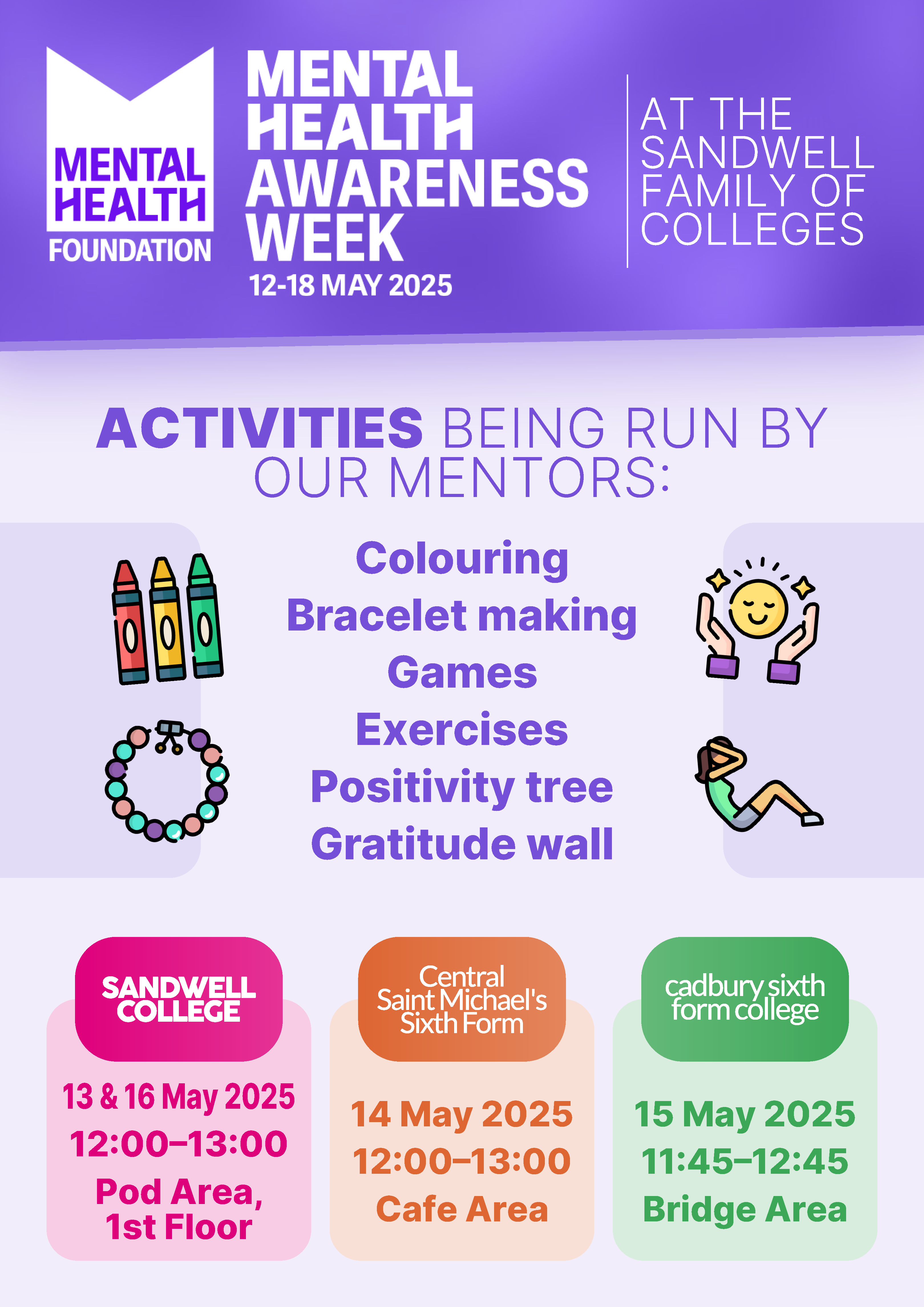 MENTAL HEALTH FOUNDATION

MENTAL HEALTH AWARENESS WEEK
12-18 MAY 2025

AT THE SANDWELL FAMILY OF COLLEGES

ACTIVITIES BEING RUN BY OUR MENTORS:

Colouring
Bracelet making
Games
Exercises
Positivity tree
Gratitude wall

SANDWELL COLLEGE
13 & 16 May 2025
12:00–13:00
Pod Area, 1st Floor

Central Saint Michael's Sixth Form
14 May 2025
12:00–13:00
Cafe Area

cadbury sixth form college
15 May 2025
11:45–12:45
Bridge Area